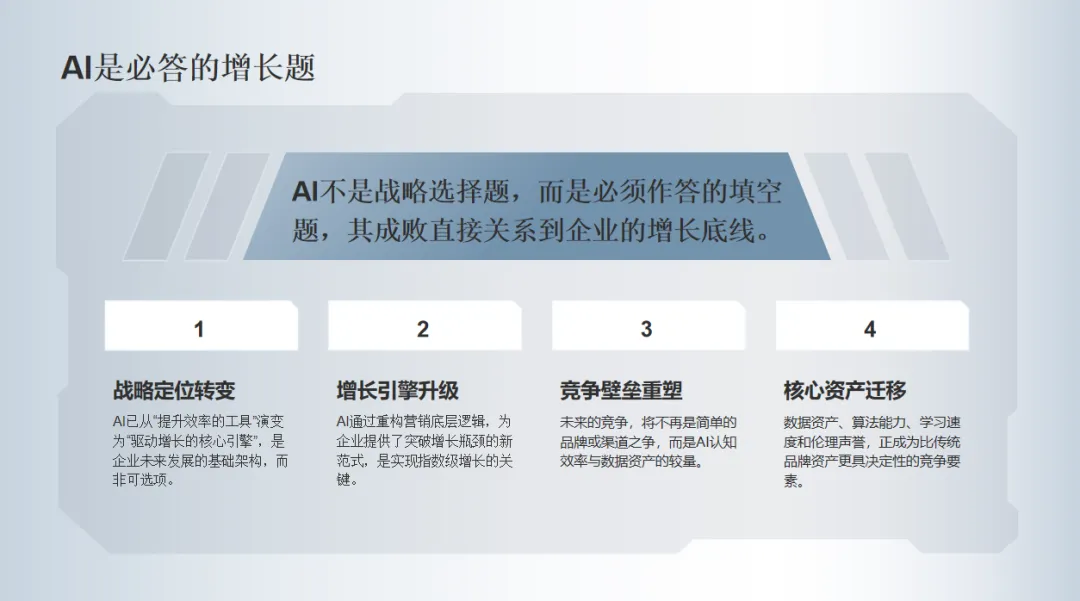 AI是必答的增长题

AI不是战略选择题，而是必须作答的填空题，其成败直接关系到企业的增长底线。

1

战略定位转变

AI已从"提升效率的工具"演变为"驱动增长的核心引擎"，是企业未来发展的基础架构，而非可选项。

2

增长引擎升级

AI通过重构营销底层逻辑，为企业提供了突破增长瓶颈的新范式，是实现指数级增长的关键。

3

竞争壁垒重塑

未来的竞争，将不再是简单的品牌或渠道之争，而是AI认知效率与数据资产的较量。

4

核心资产迁移

数据资产、算法能力、学习速度和伦理声誉，正成为比传统品牌资产更具决定性的竞争要素。